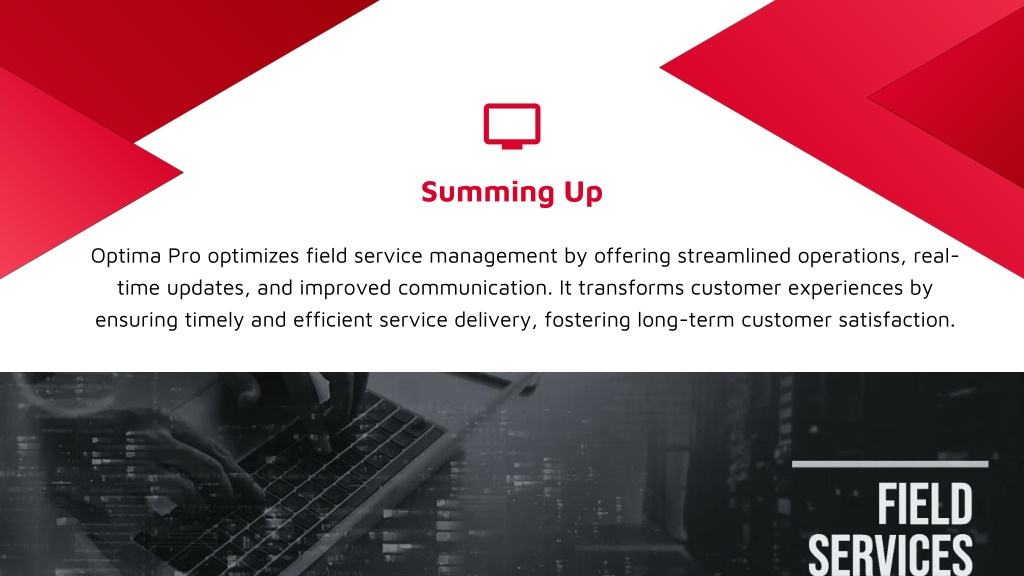 Summing Up

Optima Pro optimizes field service management by offering streamlined operations, real-time updates, and improved communication. It transforms customer experiences by ensuring timely and efficient service delivery, fostering long-term customer satisfaction.

FIELD
SERVICES